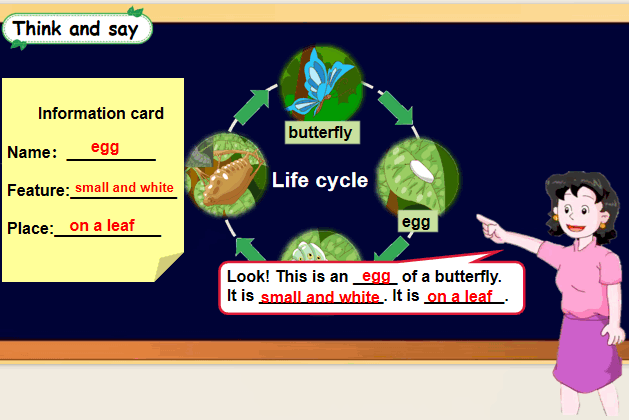 Think and say

Information card

Name: egg

Feature: small and white

Place: on a leaf

butterfly

Life cycle

egg

Look! This is an egg of a butterfly. It is small and white. It is on a leaf.